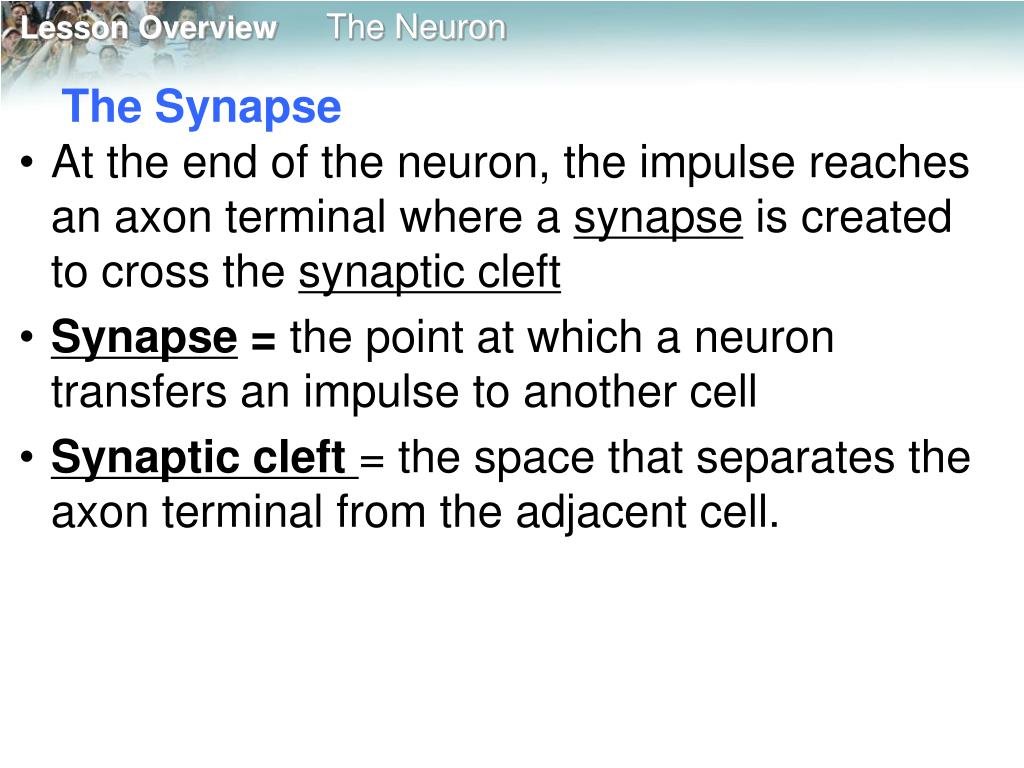 Lesson Overview The Neuron

The Synapse

• At the end of the neuron, the impulse reaches an axon terminal where a synapse is created to cross the synaptic cleft

• Synapse = the point at which a neuron transfers an impulse to another cell

• Synaptic cleft = the space that separates the axon terminal from the adjacent cell.